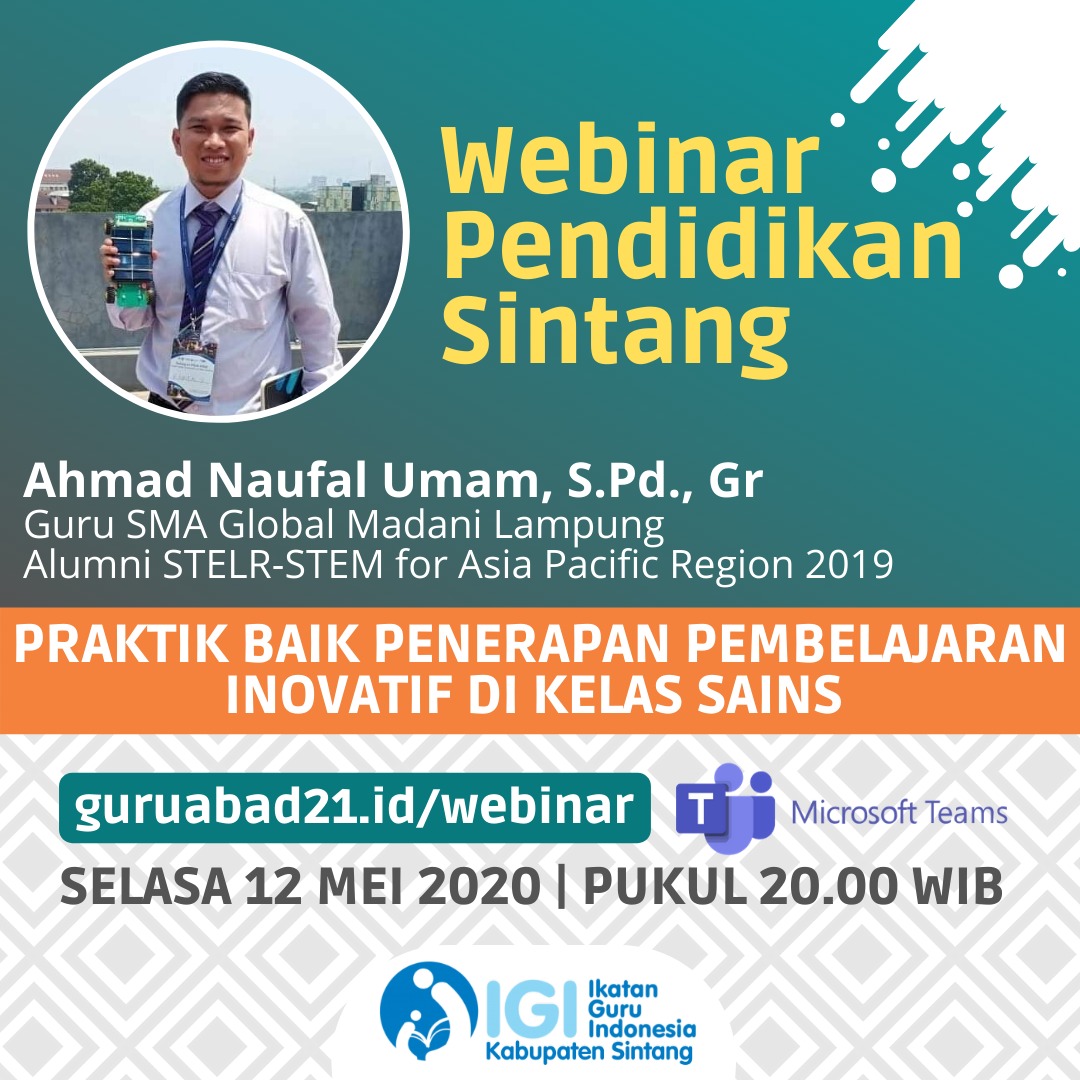 Webinar Pendidikan Sintang

Ahmad Naufal Umam, S.Pd., Gr
Guru SMA Global Madani Lampung
Alumni STELR-STEM for Asia Pacific Region 2019

PRAKTIK BAIK PENERAPAN PEMBELAJARAN INOVATIF DI KELAS SAINS

guruabad21.id/webinar

T Microsoft Teams

SELASA 12 MEI 2020 | PUKUL 20.00 WIB

IGI Ikatan Guru Indonesia
Kabupaten Sintang